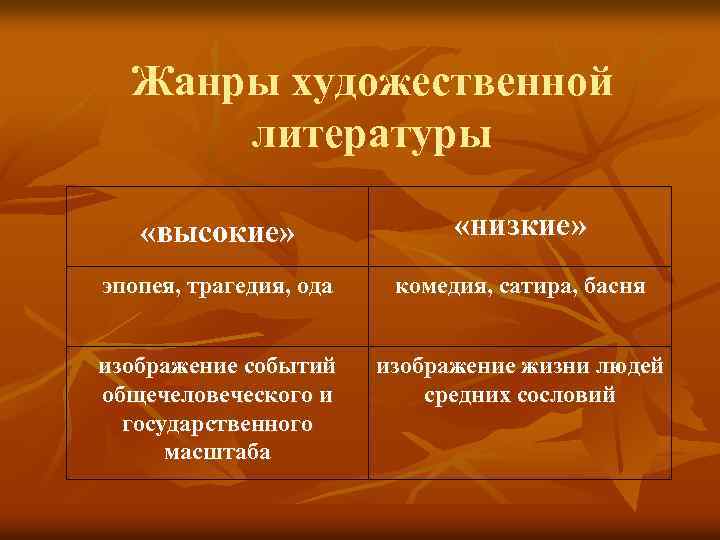 Жанры художественной литературы

| «высокие» | «низкие» |
|---|---|
| эпопея, трагедия, ода | комедия, сатира, басня |
| изображение событий общечеловеческого и государственного масштаба | изображение жизни людей средних сословий |